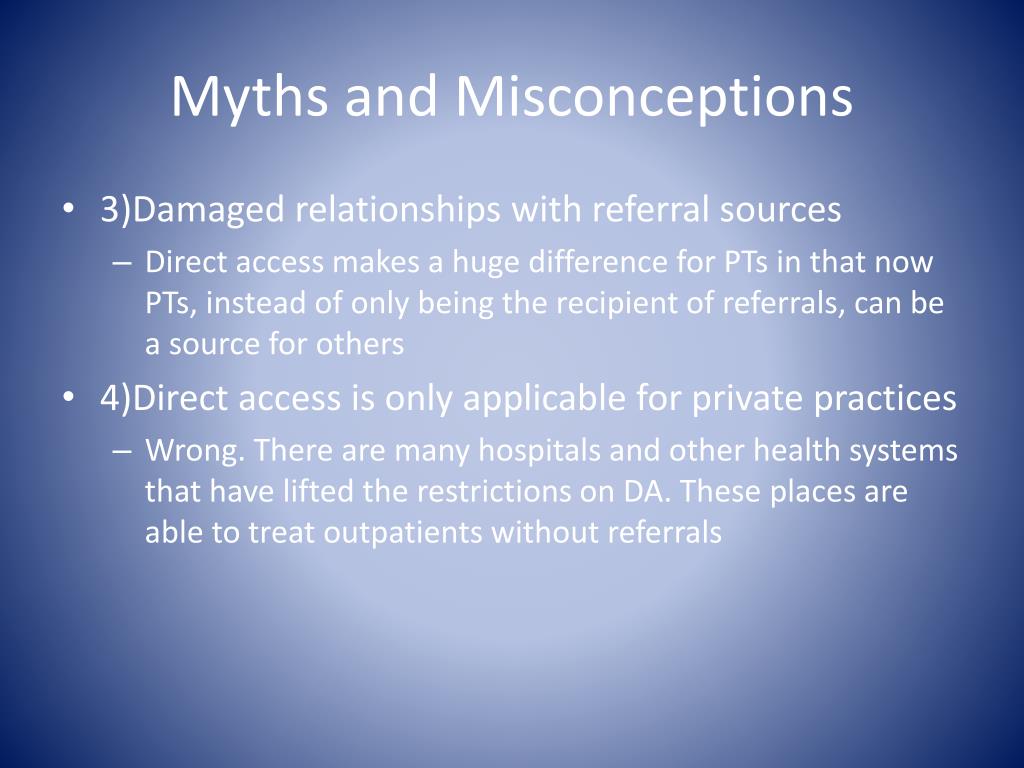 Myths and Misconceptions

• 3)Damaged relationships with referral sources
– Direct access makes a huge difference for PTs in that now PTs, instead of only being the recipient of referrals, can be a source for others

• 4)Direct access is only applicable for private practices
– Wrong. There are many hospitals and other health systems that have lifted the restrictions on DA. These places are able to treat outpatients without referrals